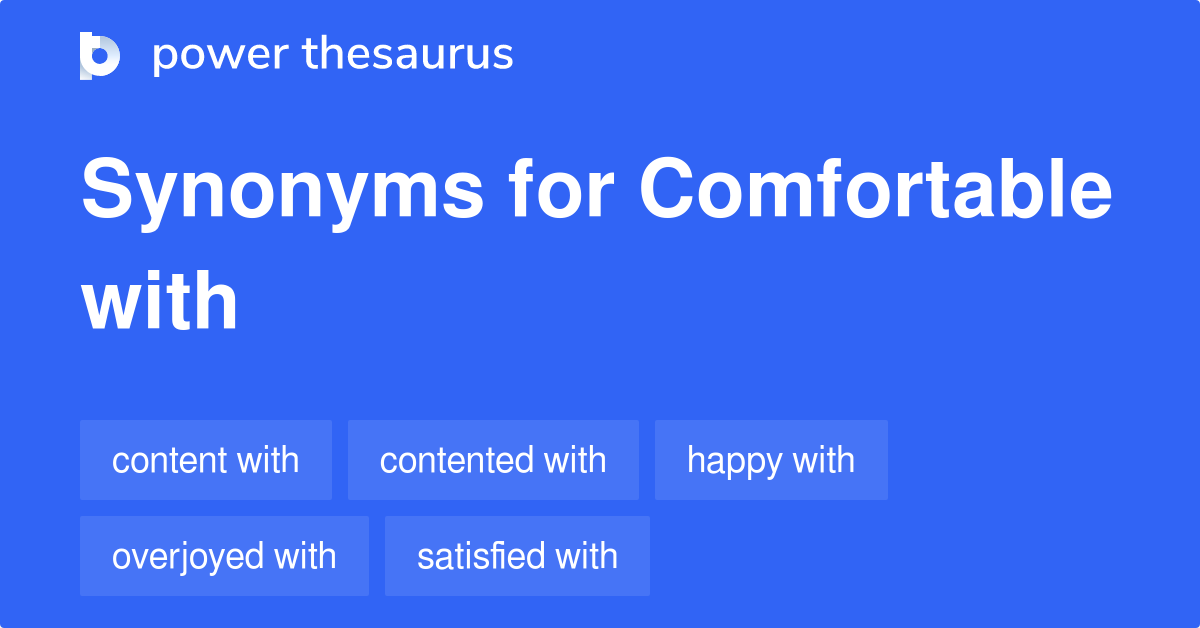 power thesaurus

Synonyms for Comfortable with

content with
contented with
happy with
overjoyed with
satisfied with